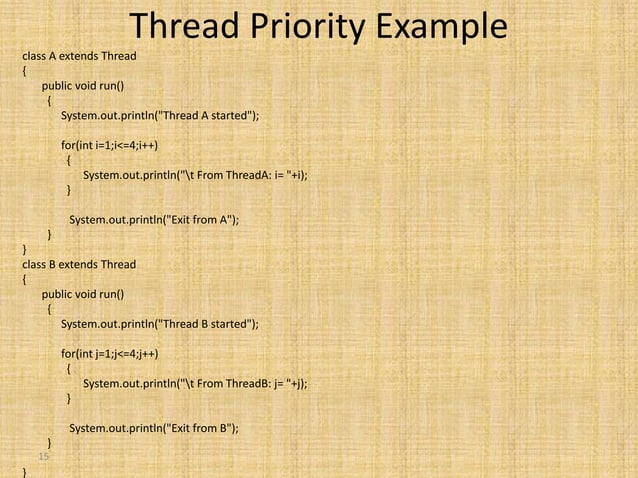 Thread Priority Example

class A extends Thread
{
public void run()
{
System.out.println("Thread A started");

for(int i=1;i<=4;i++)
{
System.out.println("\t From ThreadA: i= "+i);
}

System.out.println("Exit from A");
}
}
class B extends Thread
{
public void run()
{
System.out.println("Thread B started");

for(int j=1;j<=4;j++)
{
System.out.println("\t From ThreadB: j= "+j);
}

System.out.println("Exit from B");
}
15
}